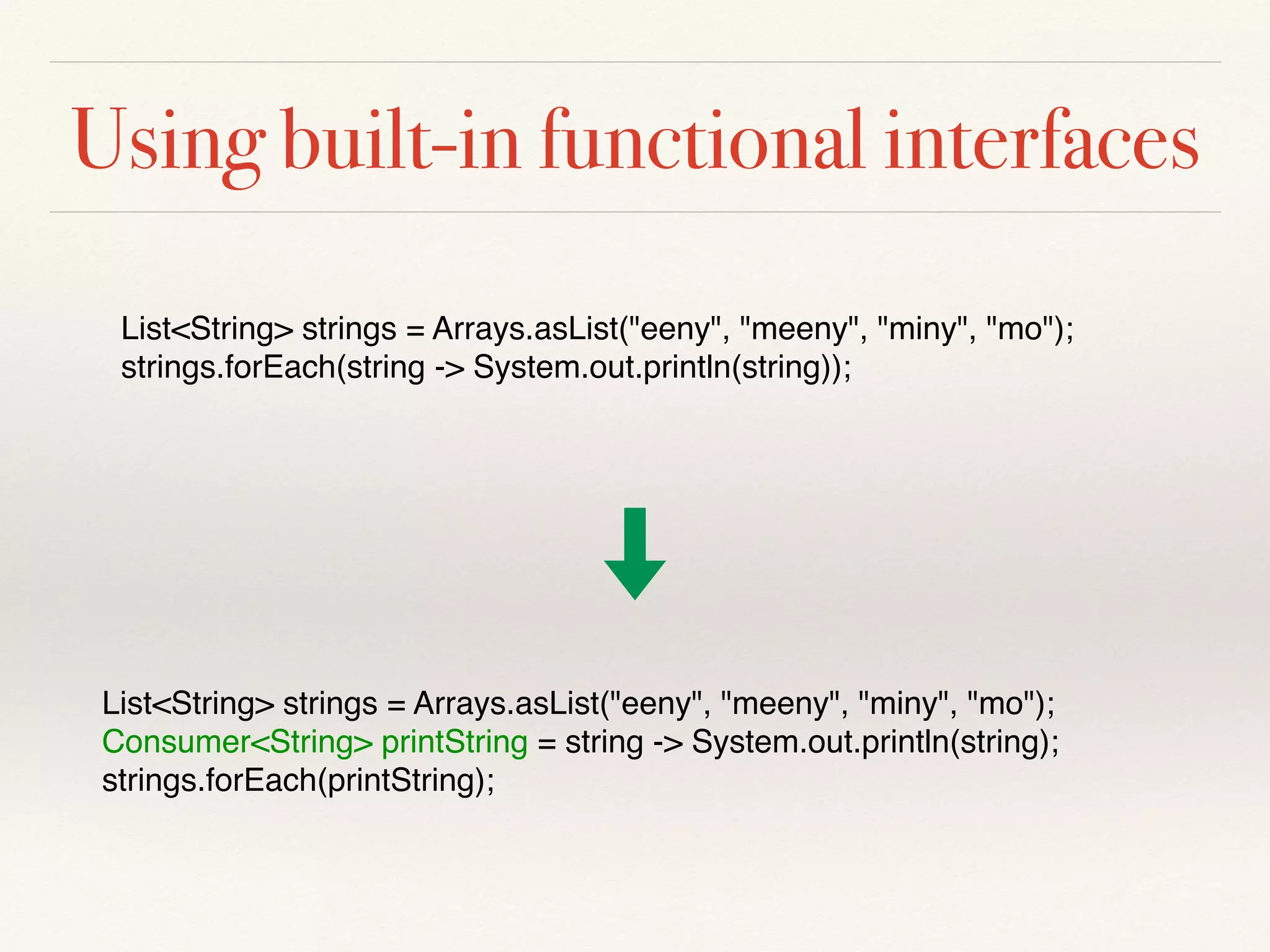 Using built-in functional interfaces

List<String> strings = Arrays.asList("eeny", "meeny", "miny", "mo");
strings.forEach(string -> System.out.println(string));

List<String> strings = Arrays.asList("eeny", "meeny", "miny", "mo");
Consumer<String> printString = string -> System.out.println(string);
strings.forEach(printString);